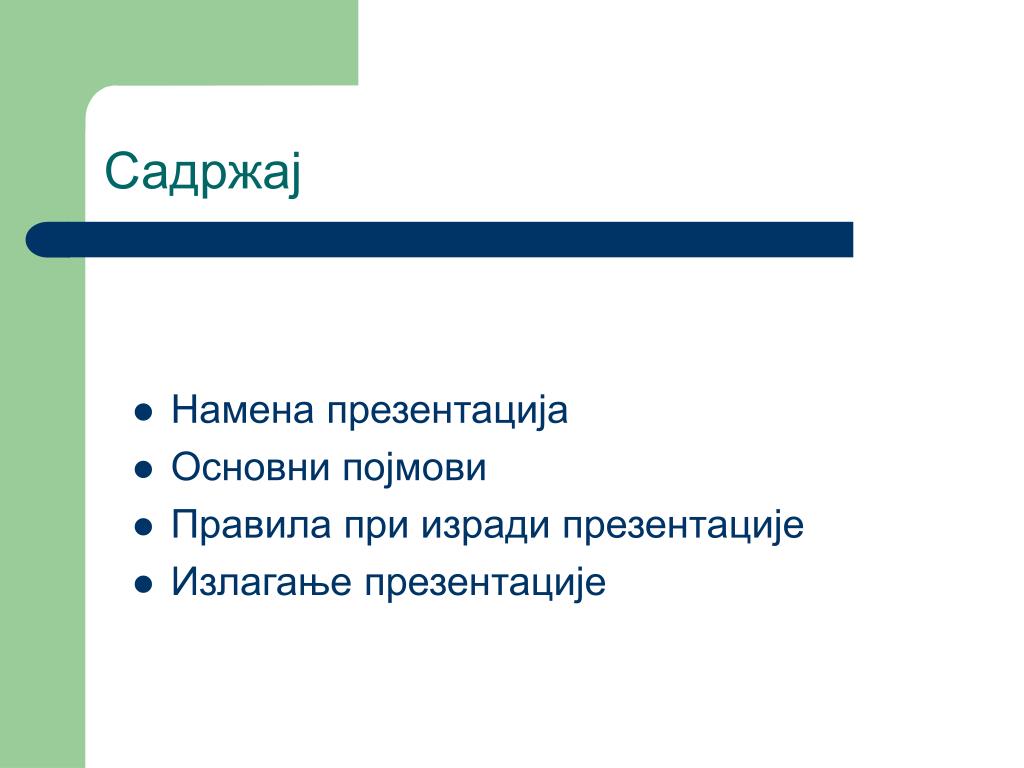 Садржај

- Намена презентација
- Основни појмови
- Правила при изради презентације
- Излагање презентације